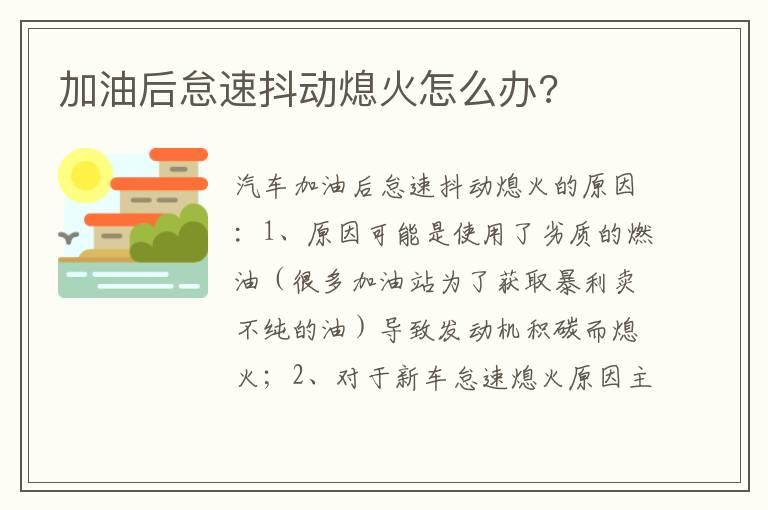 加油后怠速抖动熄火怎么办?

汽车加油后怠速抖动熄火的原因：1、原因可能是使用了劣质的燃油（很多加油站为了获取暴利卖不纯的油）导致发动机积碳而熄火；2、对于新车怠速熄火原因主